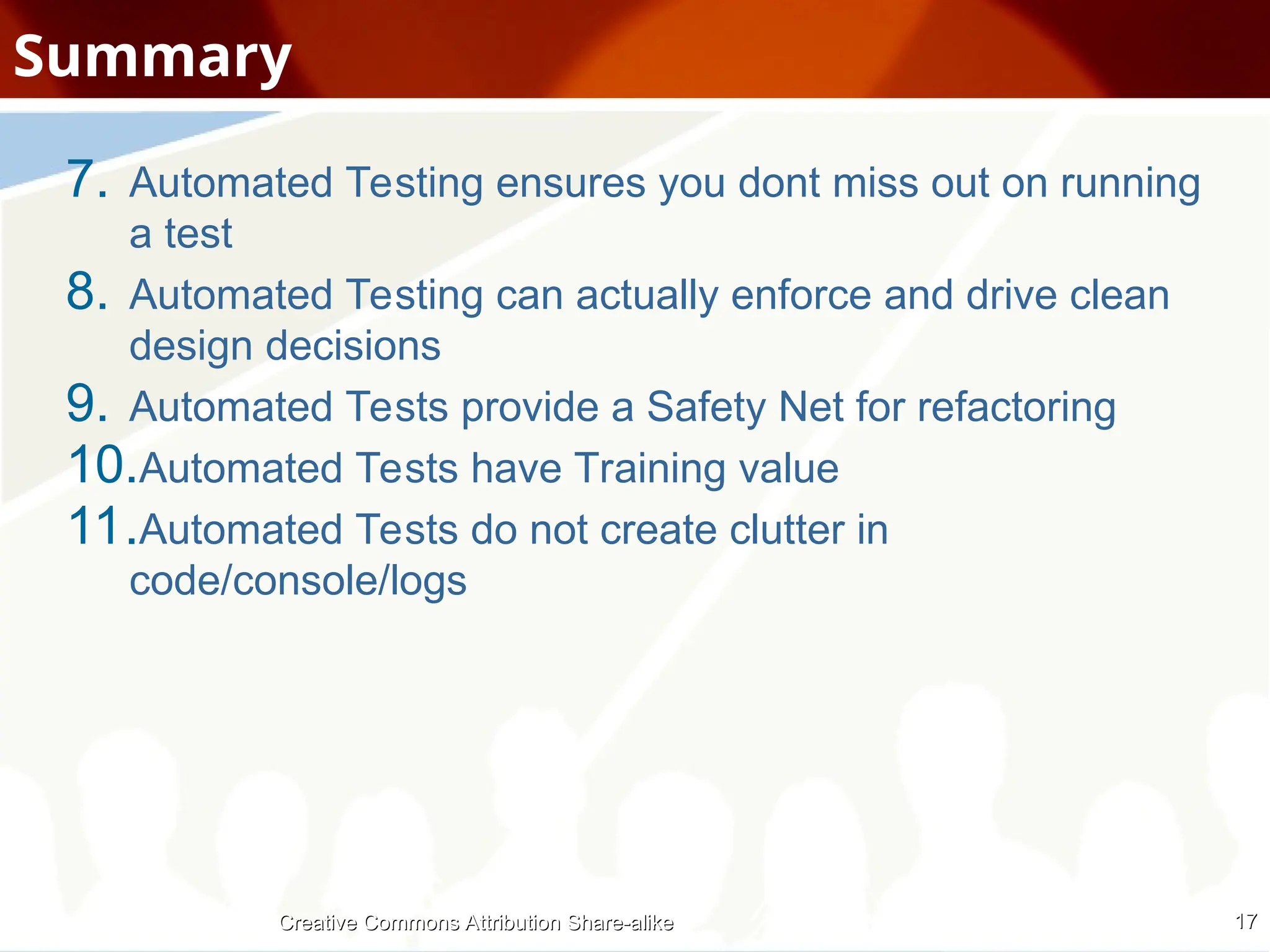 Summary

7. Automated Testing ensures you dont miss out on running a test

8. Automated Testing can actually enforce and drive clean design decisions

9. Automated Tests provide a Safety Net for refactoring

10. Automated Tests have Training value

11. Automated Tests do not create clutter in code/console/logs

Creative Commons Attribution Share-alike

17